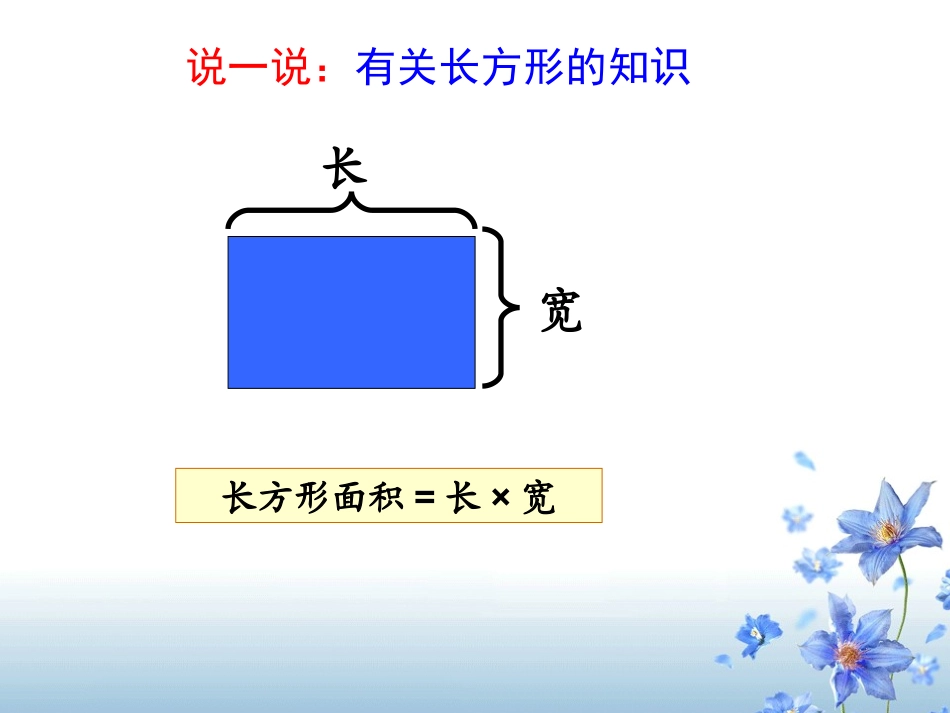 说一说：有关长方形的知识

长

宽

长方形面积 = 长 × 宽